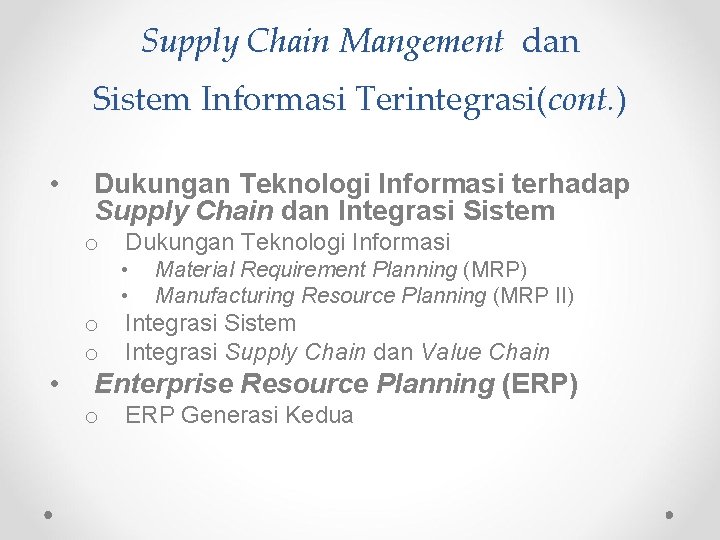 Supply Chain Mangement dan Sistem Informasi Terintegrasi(cont.)

• Dukungan Teknologi Informasi terhadap Supply Chain dan Integrasi Sistem
  o Dukungan Teknologi Informasi
    • Material Requirement Planning (MRP)
    • Manufacturing Resource Planning (MRP II)
  o Integrasi Sistem
  o Integrasi Supply Chain dan Value Chain
• Enterprise Resource Planning (ERP)
  o ERP Generasi Kedua